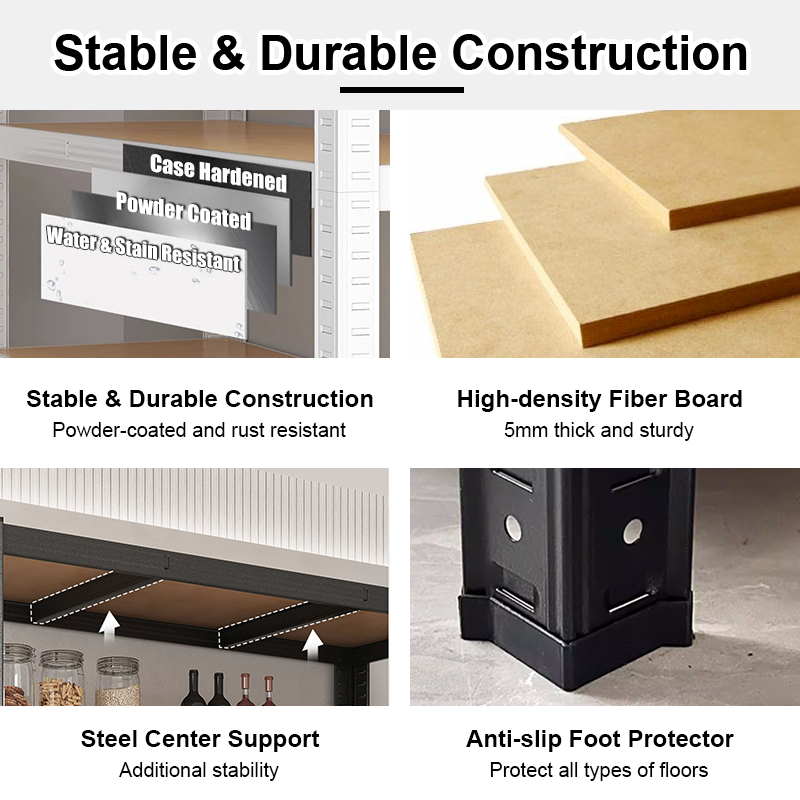 Stable & Durable Construction

Case Hardened
Powder Coated
Water & Stain Resistant

Stable & Durable Construction
Powder-coated and rust resistant

High-density Fiber Board
5mm thick and sturdy

Steel Center Support
Additional stability

Anti-slip Foot Protector
Protect all types of floors